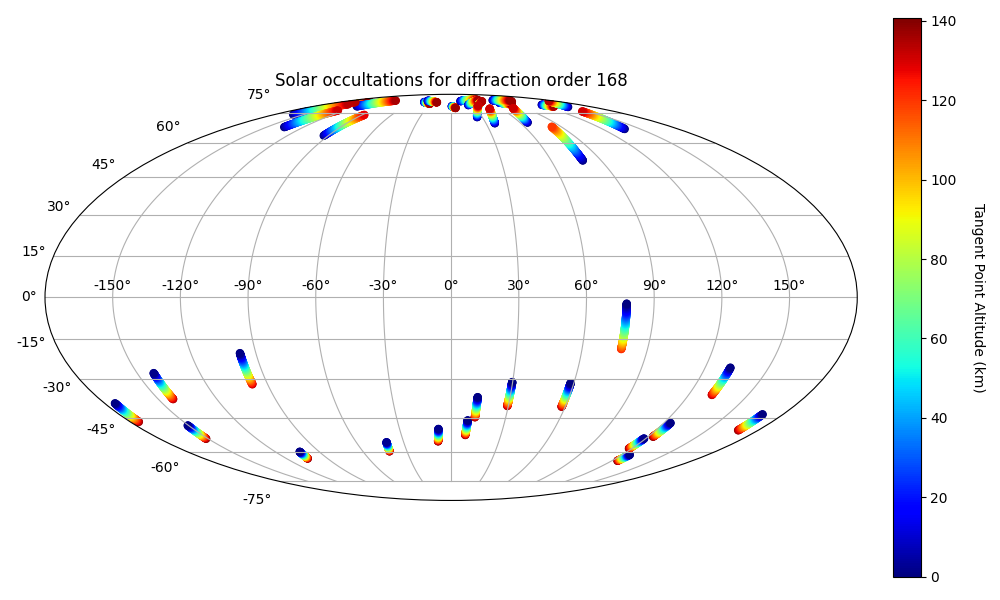 Solar occultations for diffraction order 168

75°
60°
45°
30°
15°
0°
-15°
-30°
-45°
-60°
-75°

-150°
-120°
-90°
-60°
-30°
0°
30°
60°
90°
120°
150°

140
120
100
80
60
40
20
0

Tangent Point Altitude (km)